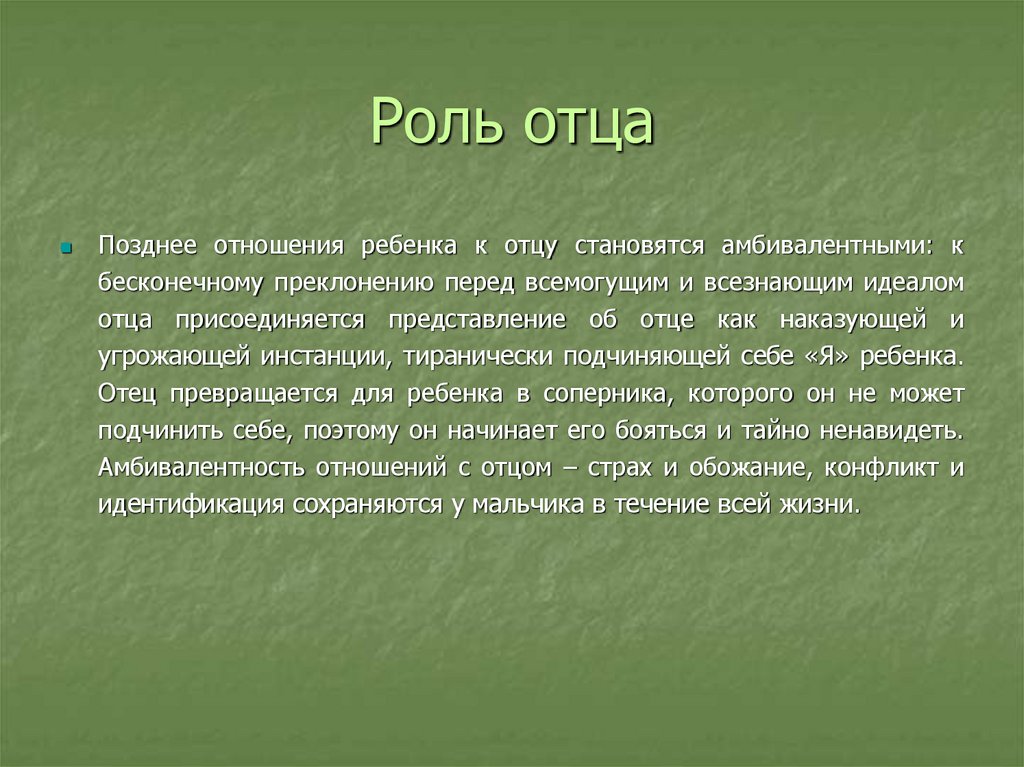 Роль отца

Позднее отношения ребенка к отцу становятся амбивалентными: к бесконечному преклонению перед всемогущим и всезнающим идеалом отца присоединяется представление об отце как наказующей и угрожающей инстанции, тиранически подчиняющей себе «Я» ребенка. Отец превращается для ребенка в соперника, которого он не может подчинить себе, поэтому он начинает его бояться и тайно ненавидеть. Амбивалентность отношений с отцом – страх и обожание, конфликт и идентификация сохраняются у мальчика в течение всей жизни.